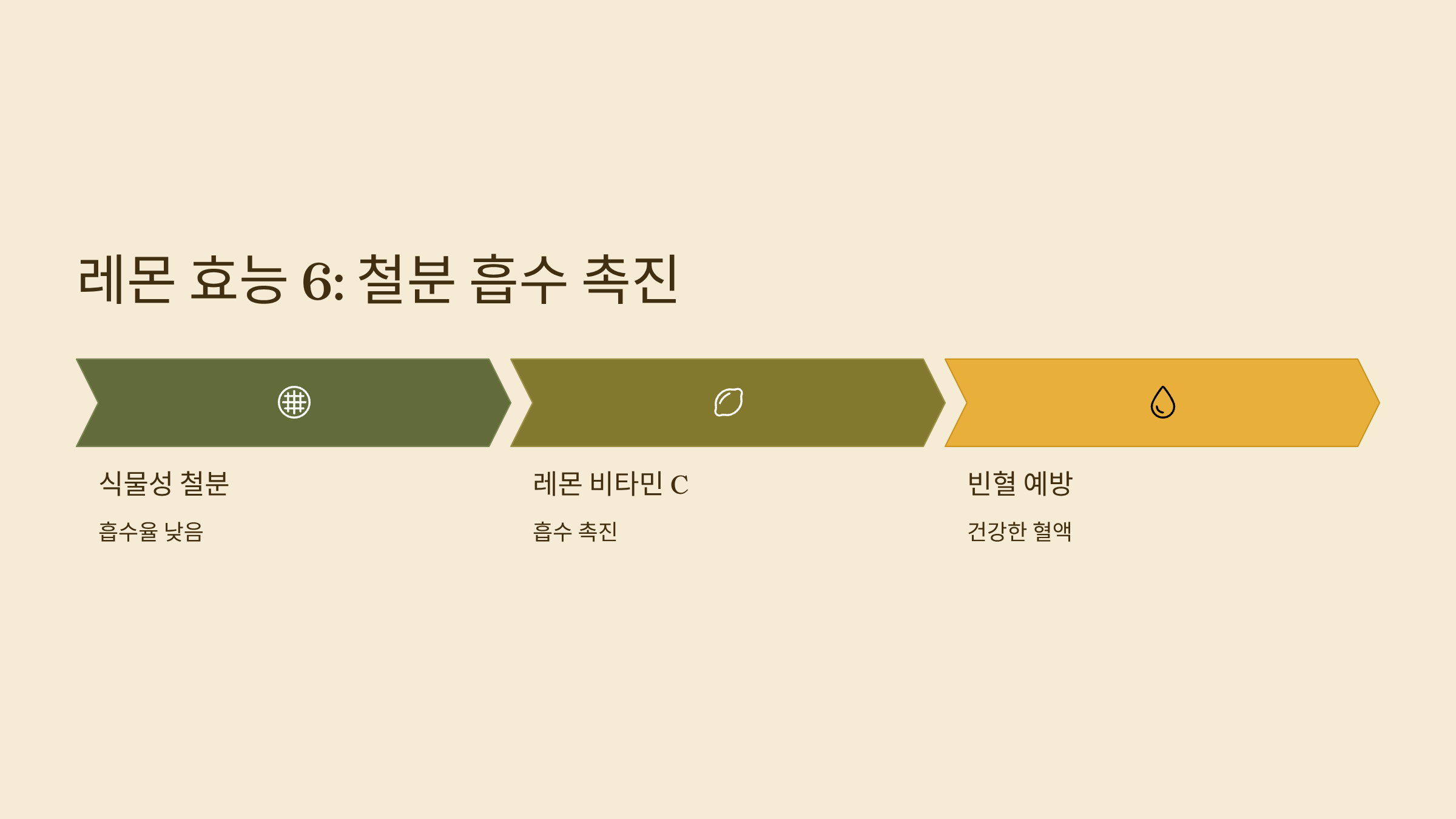 레몬 효능 6: 철분 흡수 촉진

식물성 철분

흡수율 낮음

레몬 비타민 C

흡수 촉진

빈혈 예방

건강한 혈액